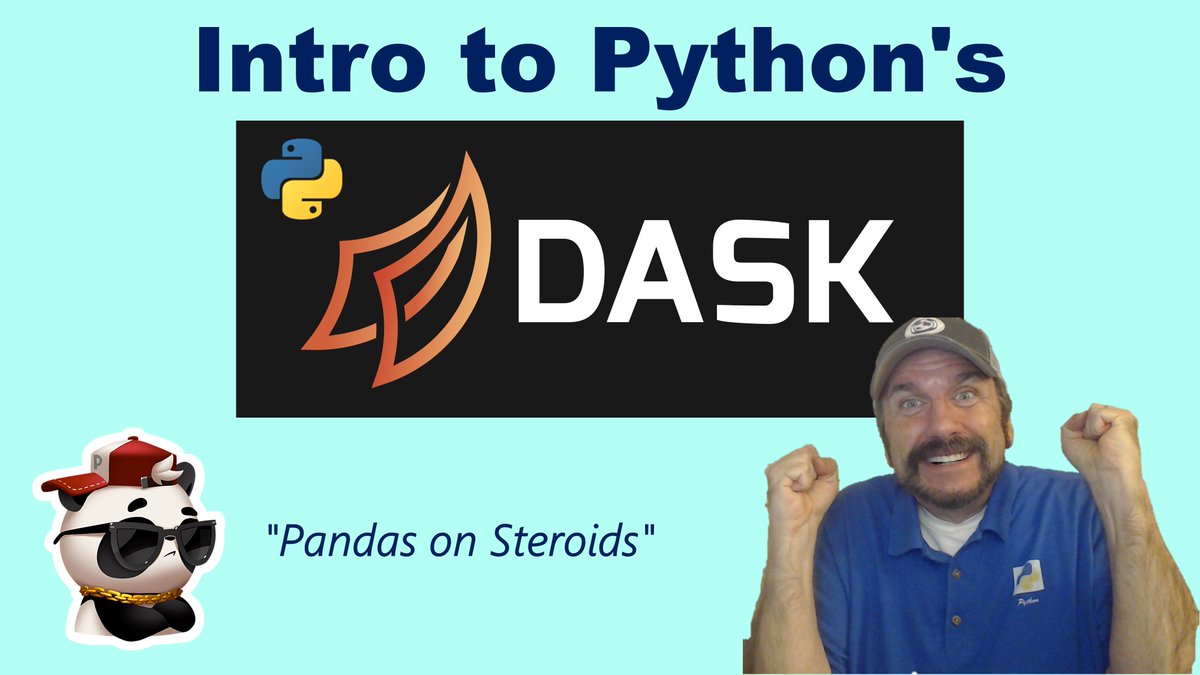 Intro to Python's

DASK

"Pandas on Steroids"

Python